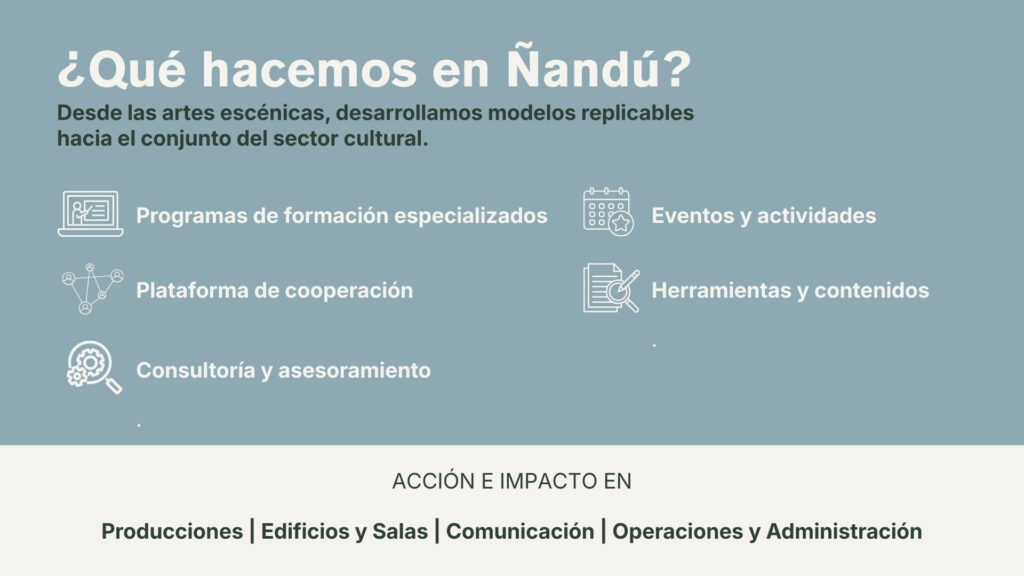 ¿Qué hacemos en Ñandú?

Desde las artes escénicas, desarrollamos modelos replicables hacia el conjunto del sector cultural.

Programas de formación especializados

Plataforma de cooperación

Consultoría y asesoramiento

.

Eventos y actividades

Herramientas y contenidos

.

ACCIÓN E IMPACTO EN

Producciones | Edificios y Salas | Comunicación | Operaciones y Administración